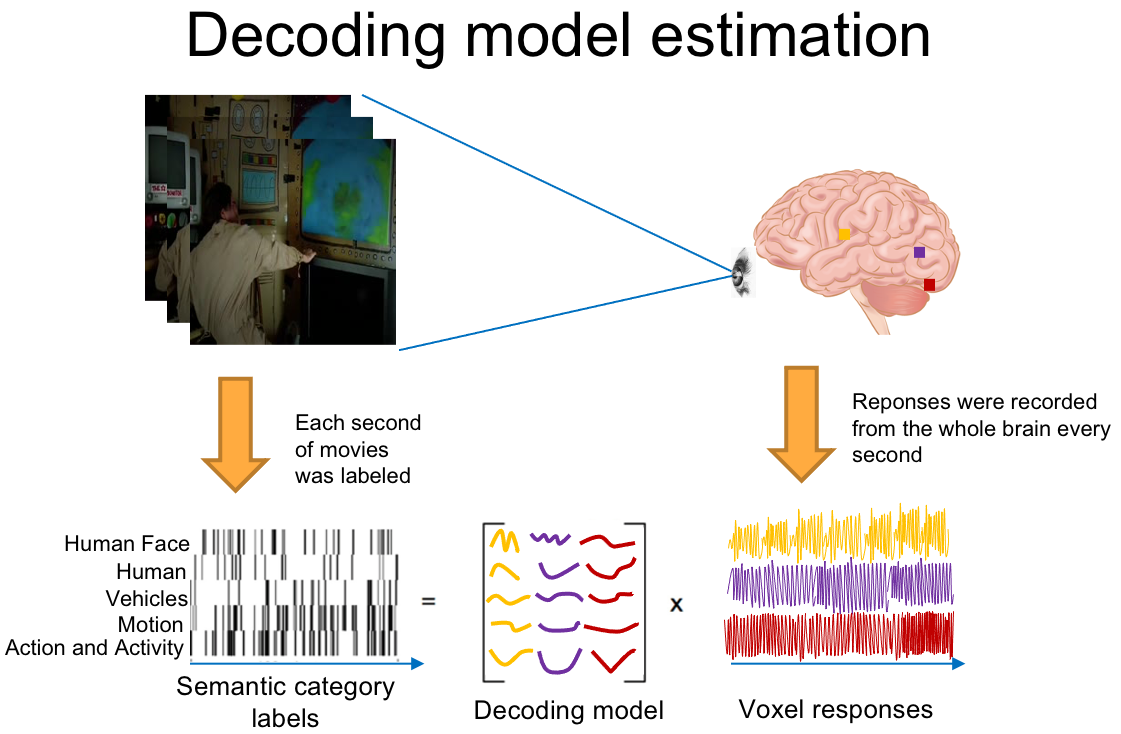 Decoding model estimation

Each second of movies was labeled

Reponses were recorded from the whole brain every second

Human Face
Human
Vehicles
Motion
Action and Activity

=

x

Semantic category labels

Decoding model

Voxel responses